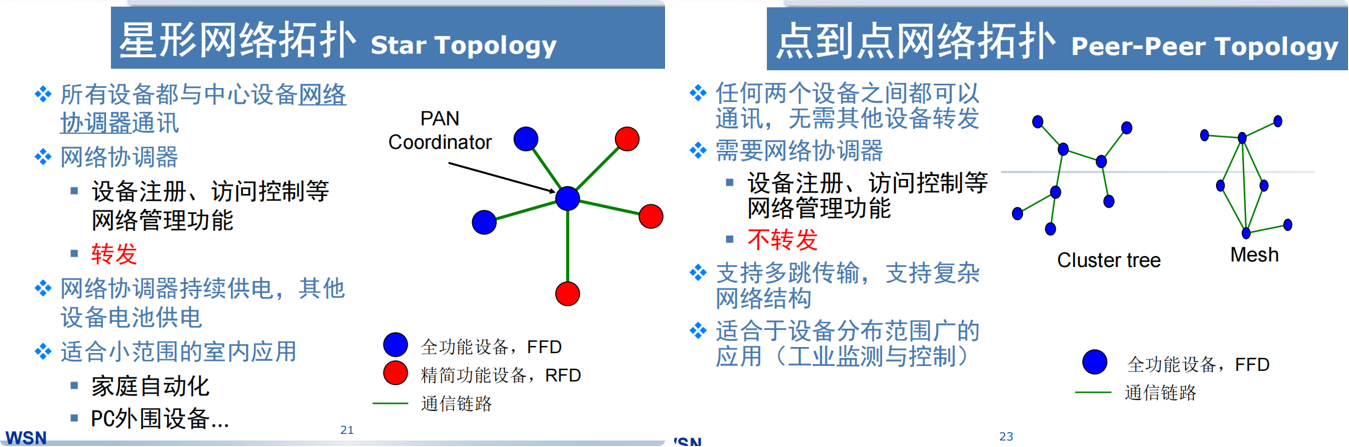 星形网络拓扑 Star Topology

❖ 所有设备都与中心设备网络协调器通讯
❖ 网络协调器
▪ 设备注册、访问控制等网络管理功能
▪ 转发
❖ 网络协调器持续供电，其他设备电池供电
❖ 适合小范围的室内应用
▪ 家庭自动化
▪ PC外围设备...

PAN Coordinator

全功能设备，FFD
精简功能设备，RFD
通信链路

WSN 21

点到点网络拓扑 Peer-Peer Topology

❖ 任何两个设备之间都可以通讯，无需其他设备转发
❖ 需要网络协调器
▪ 设备注册、访问控制等网络管理功能
▪ 不转发
❖ 支持多跳传输，支持复杂网络结构
❖ 适合于设备分布范围广的应用（工业监测与控制）

Cluster tree
Mesh

全功能设备，FFD
通信链路

WSN 23